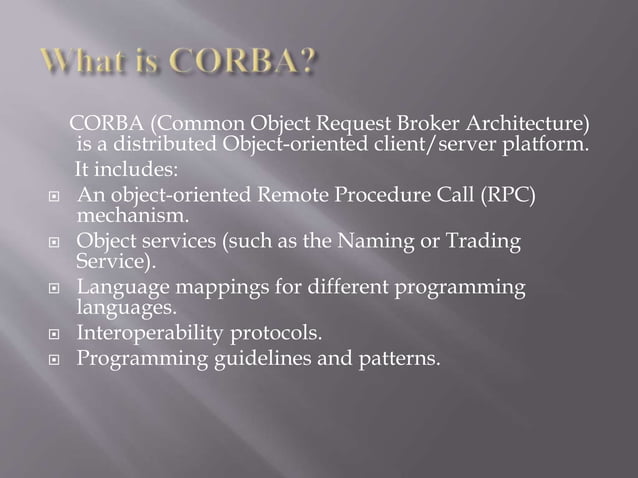 What is CORBA?

CORBA (Common Object Request Broker Architecture) is a distributed Object-oriented client/server platform.

It includes:

- An object-oriented Remote Procedure Call (RPC) mechanism.
- Object services (such as the Naming or Trading Service).
- Language mappings for different programming languages.
- Interoperability protocols.
- Programming guidelines and patterns.